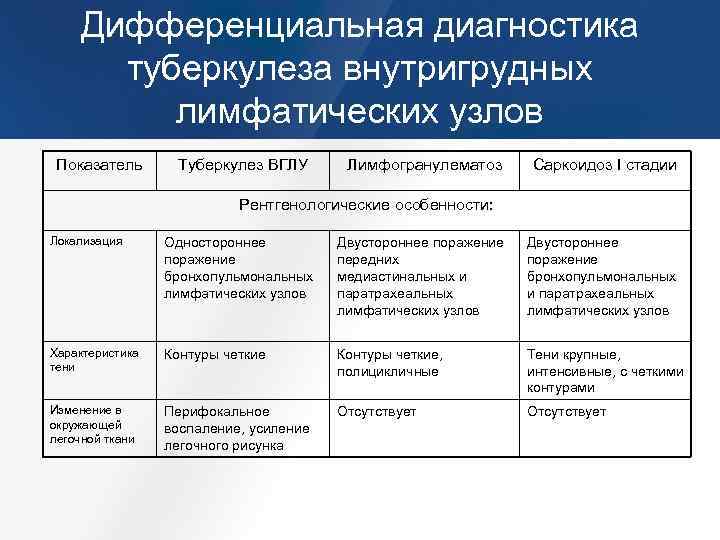 Дифференциальная диагностика туберкулеза внутригрудных лимфатических узлов

| Показатель | Туберкулез ВГЛУ | Лимфогранулематоз | Саркоидоз I стадии |
|---|---|---|---|
| Рентгенологические особенности: | | | |
| Локализация | Одностороннее поражение бронхопульмональных лимфатических узлов | Двустороннее поражение передних медиастинальных и паратрахеальных лимфатических узлов | Двустороннее поражение бронхопульмональных и паратрахеальных лимфатических узлов |
| Характеристика тени | Контуры четкие | Контуры четкие, полицикличные | Тени крупные, интенсивные, с четкими контурами |
| Изменение в окружающей легочной ткани | Перифокальное воспаление, усиление легочного рисунка | Отсутствует | Отсутствует |